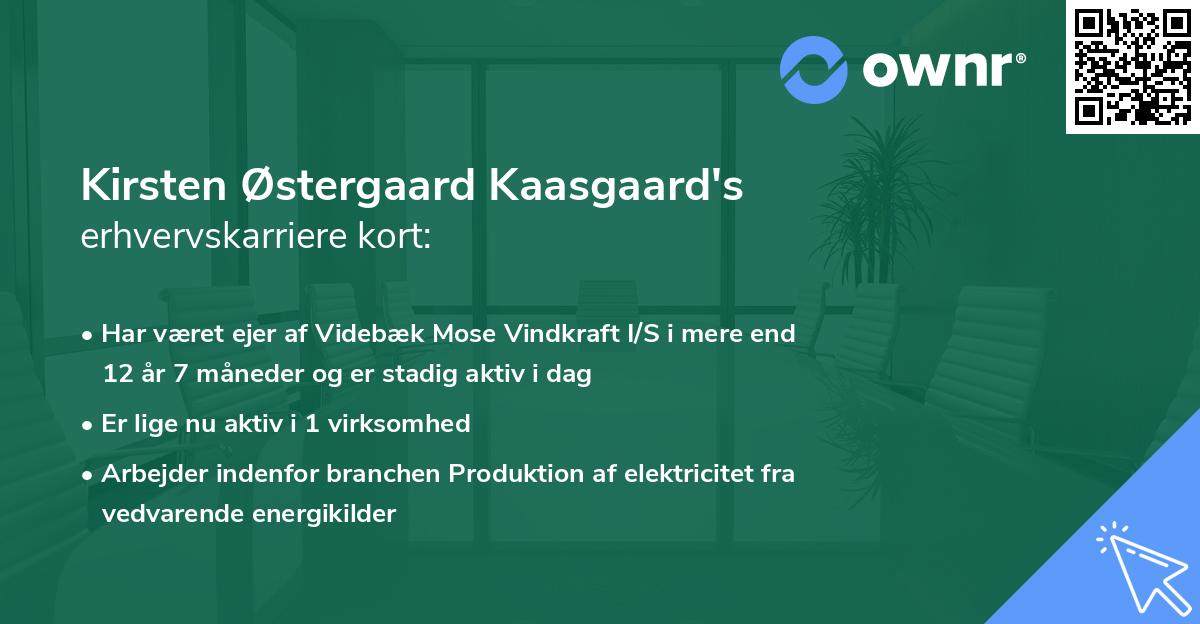 ownr®

Kirsten Østergaard Kaasgaard's
erhvervskarriere kort:

• Har været ejer af Videbæk Mose Vindkraft I/S i mere end 12 år 7 måneder og er stadig aktiv i dag
• Er lige nu aktiv i 1 virksomhed
• Arbejder indenfor branchen Produktion af elektricitet fra vedvarende energikilder